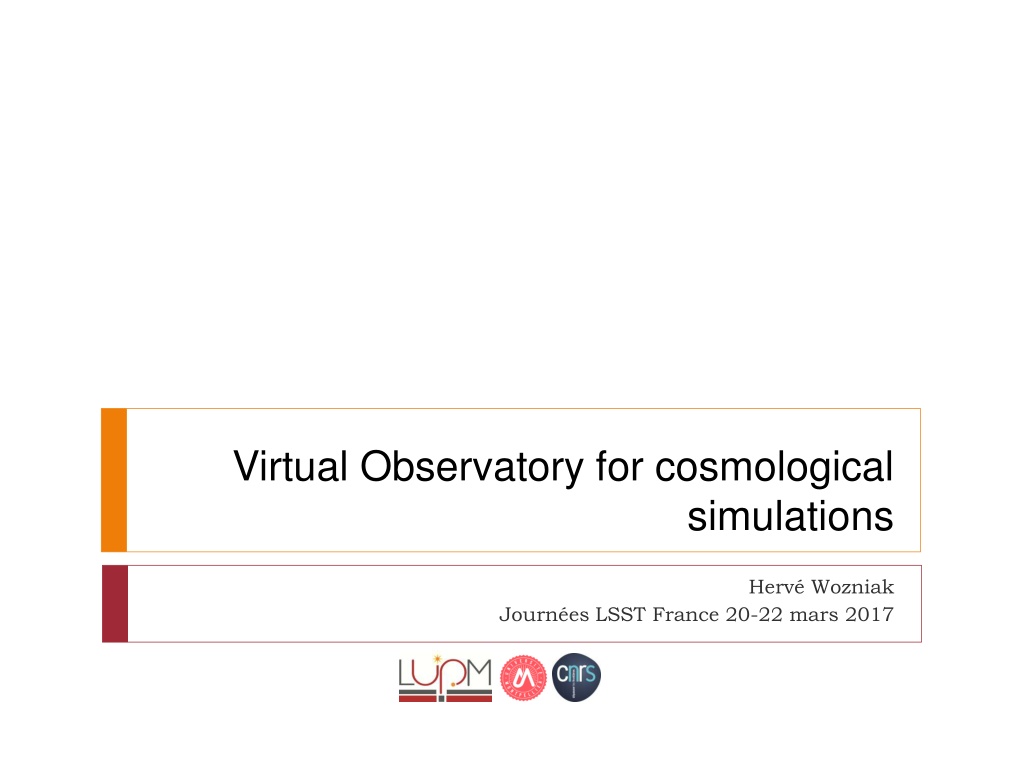 Virtual Observatory for cosmological simulations

Hervé Wozniak
Journées LSST France 20-22 mars 2017

LUPM

cnrs